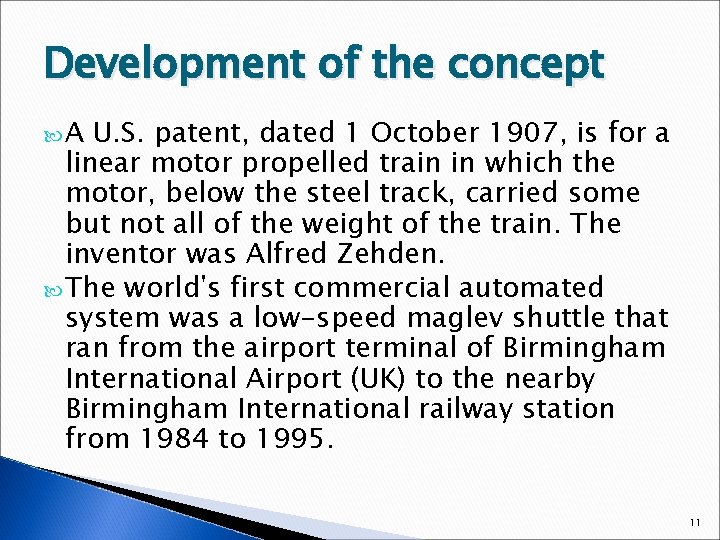 Development of the concept

A U.S. patent, dated 1 October 1907, is for a linear motor propelled train in which the motor, below the steel track, carried some but not all of the weight of the train. The inventor was Alfred Zehden.

The world's first commercial automated system was a low-speed maglev shuttle that ran from the airport terminal of Birmingham International Airport (UK) to the nearby Birmingham International railway station from 1984 to 1995.

11